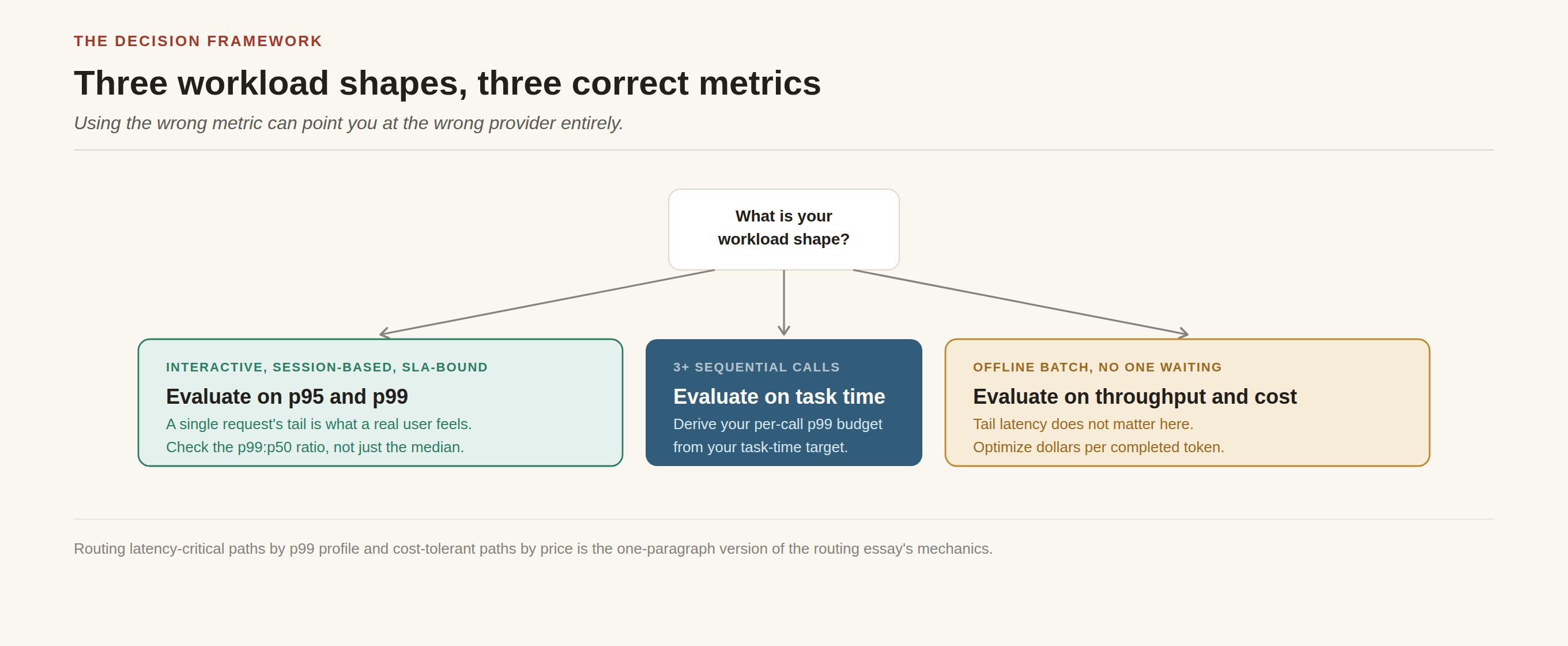 THE DECISION FRAMEWORK

Three workload shapes, three correct metrics

Using the wrong metric can point you at the wrong provider entirely.

What is your workload shape?

INTERACTIVE, SESSION-BASED, SLA-BOUND

Evaluate on p95 and p99

A single request's tail is what a real user feels. Check the p99:p50 ratio, not just the median.

3+ SEQUENTIAL CALLS

Evaluate on task time

Derive your per-call p99 budget from your task-time target.

OFFLINE BATCH, NO ONE WAITING

Evaluate on throughput and cost

Tail latency does not matter here. Optimize dollars per completed token.

Routing latency-critical paths by p99 profile and cost-tolerant paths by price is the one-paragraph version of the routing essay's mechanics.